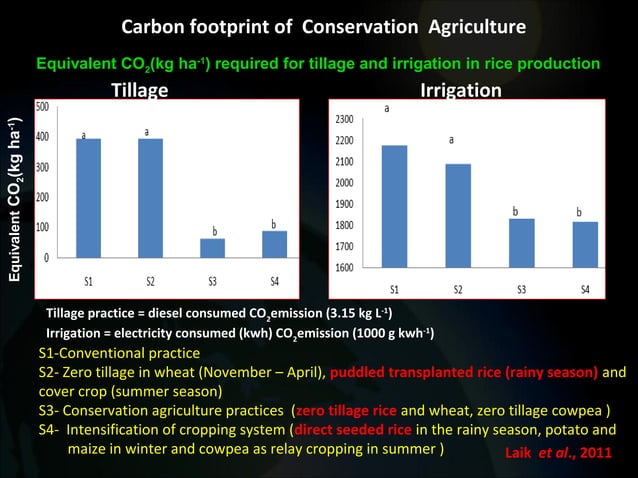 Carbon footprint of Conservation Agriculture

Equivalent $CO_2$(kg ha$^{-1}$) required for tillage and irrigation in rice production

Tillage

Equivalent $CO_2$(kg ha$^{-1}$)

500
400
300
200
100
0

a a b b

S1 S2 S3 S4

Irrigation

2300
2200
2100
2000
1900
1800
1700
1600

a a b b

S1 S2 S3 S4

Tillage practice = diesel consumed $CO_2$emission (3.15 kg L$^{-1}$)

Irrigation = electricity consumed (kwh) $CO_2$emission (1000 g kwh$^{-1}$)

S1-Conventional practice

S2- Zero tillage in wheat (November – April), puddled transplanted rice (rainy season) and cover crop (summer season)

S3- Conservation agriculture practices (zero tillage rice and wheat, zero tillage cowpea )

S4- Intensification of cropping system (direct seeded rice in the rainy season, potato and maize in winter and cowpea as relay cropping in summer )

Laik et al., 2011